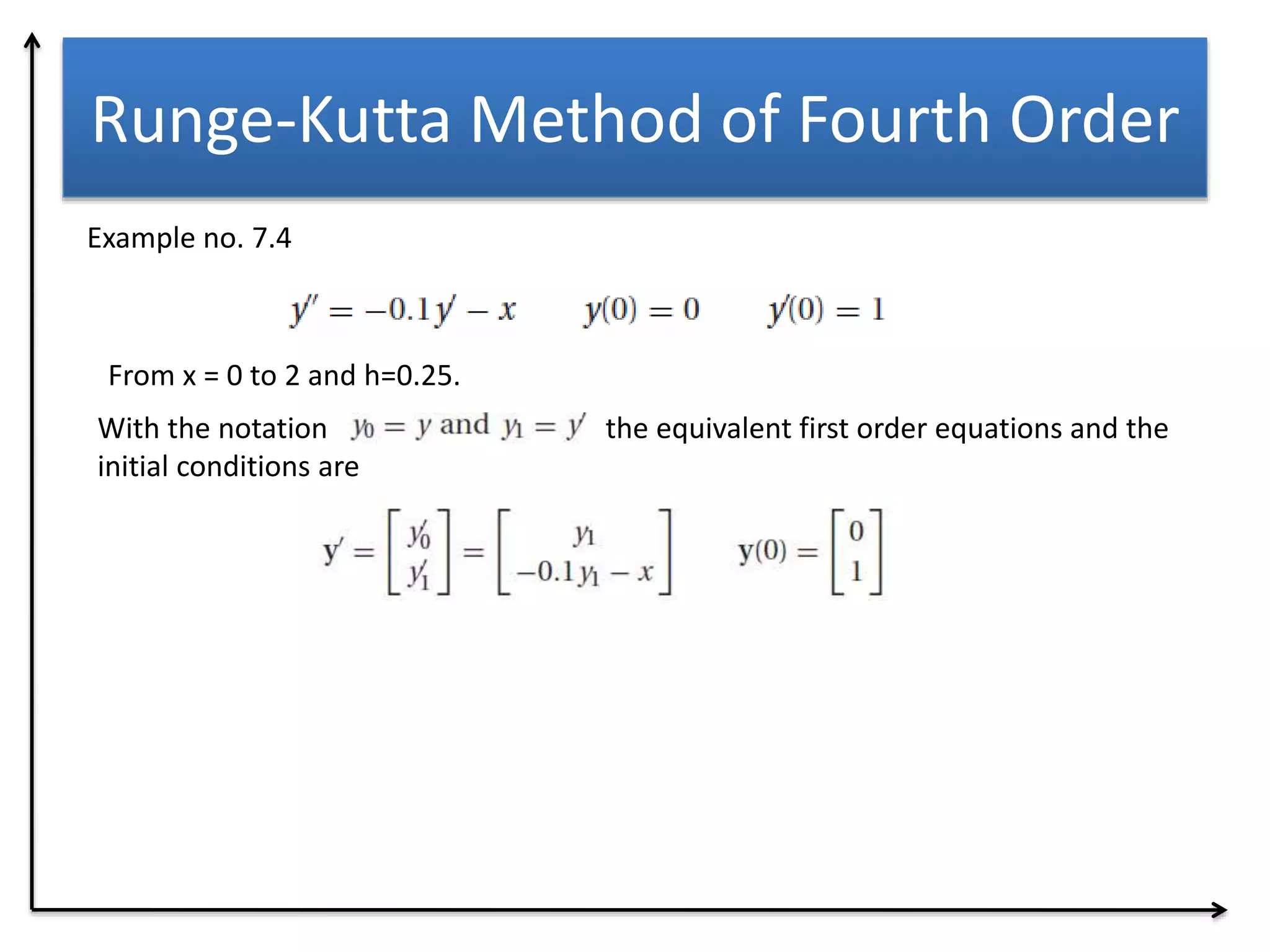 Runge-Kutta Method of Fourth Order

Example no. 7.4

$y'' = -0.1y' - x \qquad y(0) = 0 \qquad y'(0) = 1$

From x = 0 to 2 and h=0.25.

With the notation $y_0 = y$ and $y_1 = y'$ the equivalent first order equations and the initial conditions are

$\mathbf{y}' = \begin{bmatrix} y_0' \\ y_1' \end{bmatrix} = \begin{bmatrix} y_1 \\ -0.1y_1 - x \end{bmatrix} \qquad \mathbf{y}(0) = \begin{bmatrix} 0 \\ 1 \end{bmatrix}$